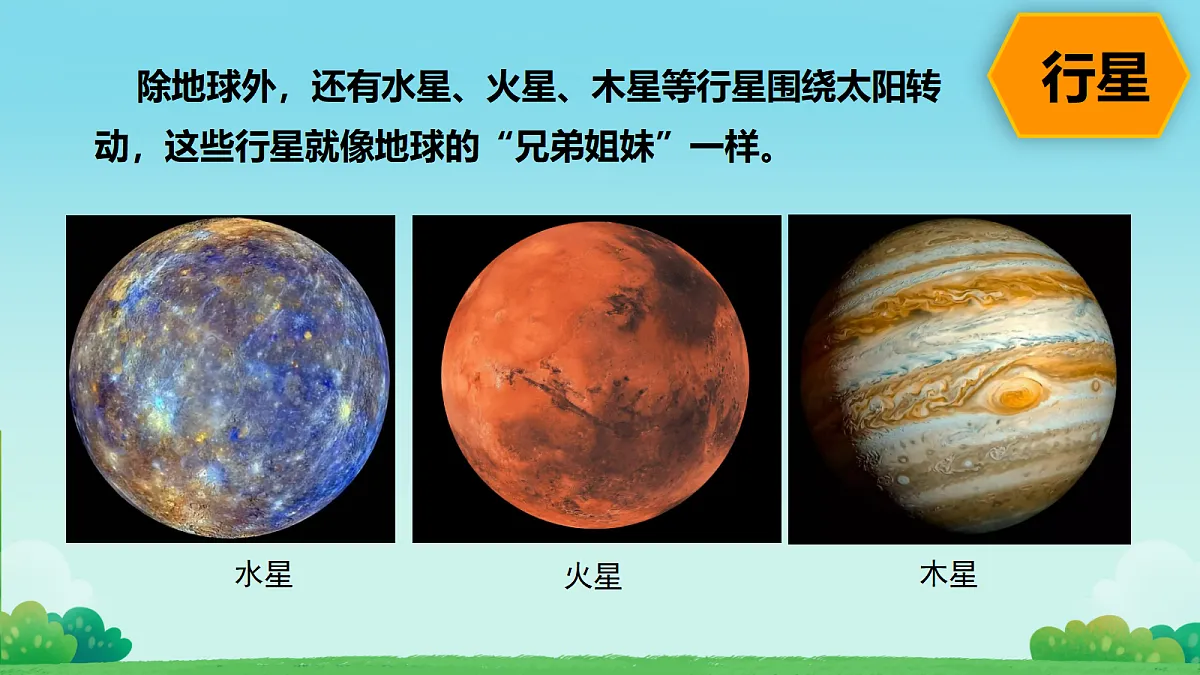 行星

除地球外，还有水星、火星、木星等行星围绕太阳转动，这些行星就像地球的“兄弟姐妹”一样。

水星

火星

木星